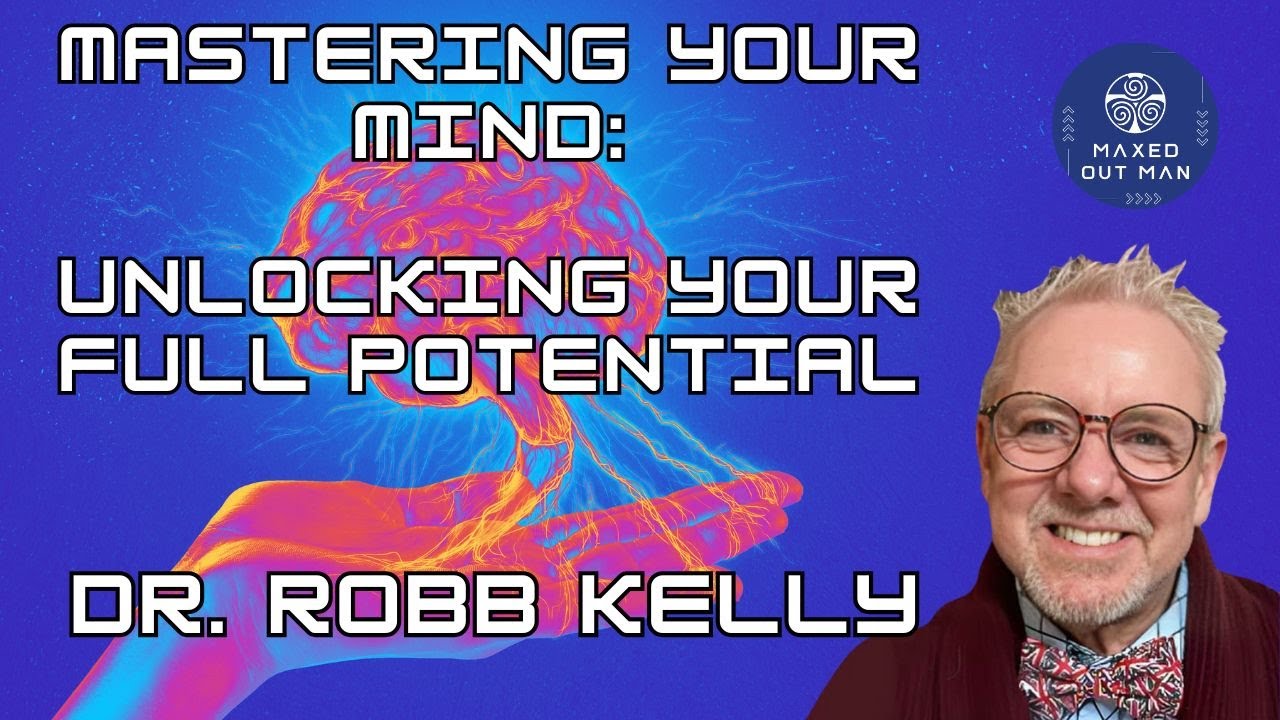 MASTERING YOUR MIND:

UNLOCKING YOUR FULL POTENTIAL

DR. ROBB KELLY

MAXED OUT MAN